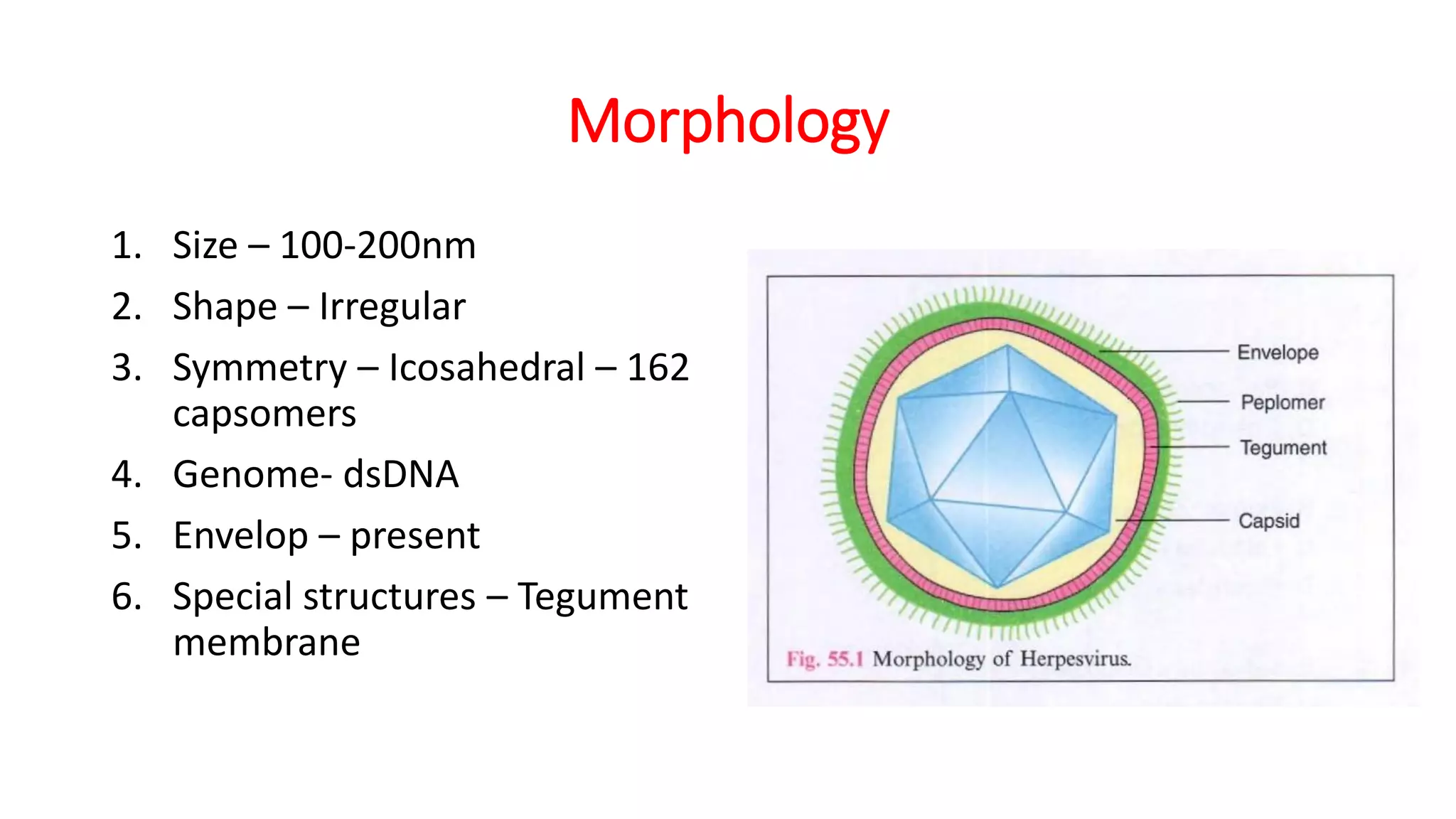 Morphology

1. Size – 100-200nm
2. Shape – Irregular
3. Symmetry – Icosahedral – 162 capsomers
4. Genome- dsDNA
5. Envelop – present
6. Special structures – Tegument membrane

Envelope
Peplomer
Tegument
Capsid

Fig. 55.1 Morphology of Herpesvirus.